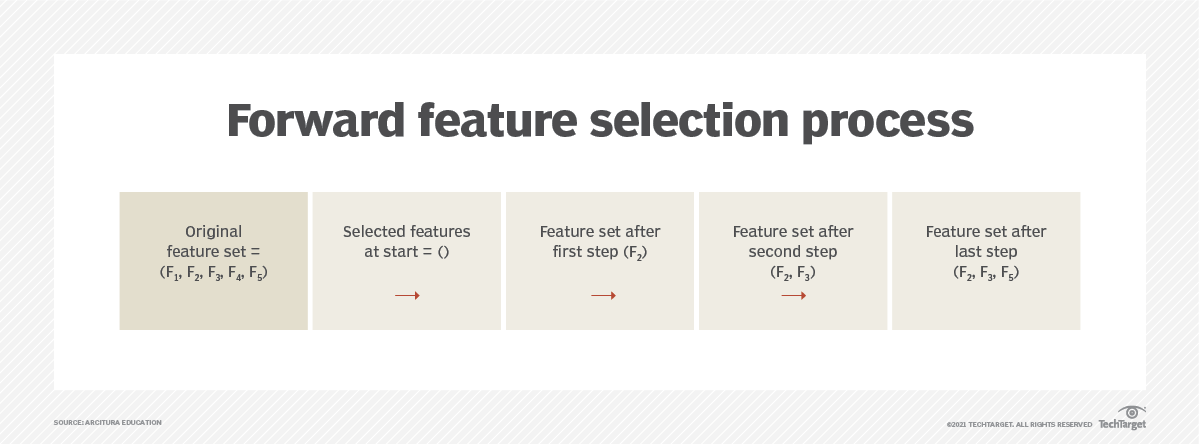 Forward feature selection process

Original feature set = ($F_1$, $F_2$, $F_3$, $F_4$, $F_5$)

Selected features at start = ()

Feature set after first step ($F_2$)

Feature set after second step ($F_2$, $F_3$)

Feature set after last step ($F_2$, $F_3$, $F_5$)

SOURCE: ARCITURA EDUCATION

©2021 TECHTARGET. ALL RIGHTS RESERVED TechTarget